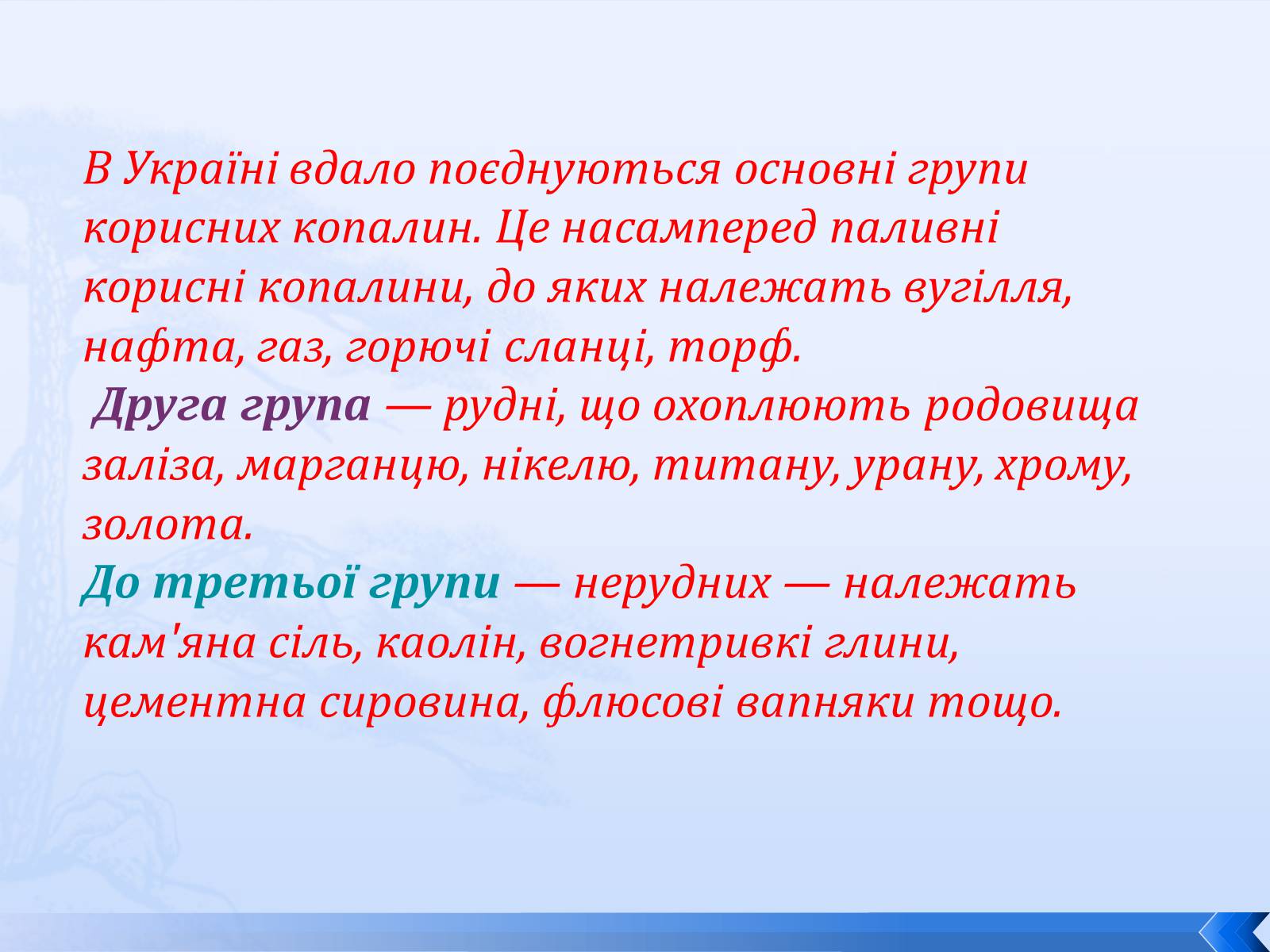 В Україні вдало поєднуються основні групи корисних копалин. Це насамперед паливні корисні копалини, до яких належать вугілля, нафта, газ, горючі сланці, торф.

Друга група — рудні, що охоплюють родовища заліза, марганцю, нікелю, титану, урану, хрому, золота.

До третьої групи — нерудних — належать кам'яна сіль, каолін, вогнетривкі глини, цементна сировина, флюсові вапняки тощо.